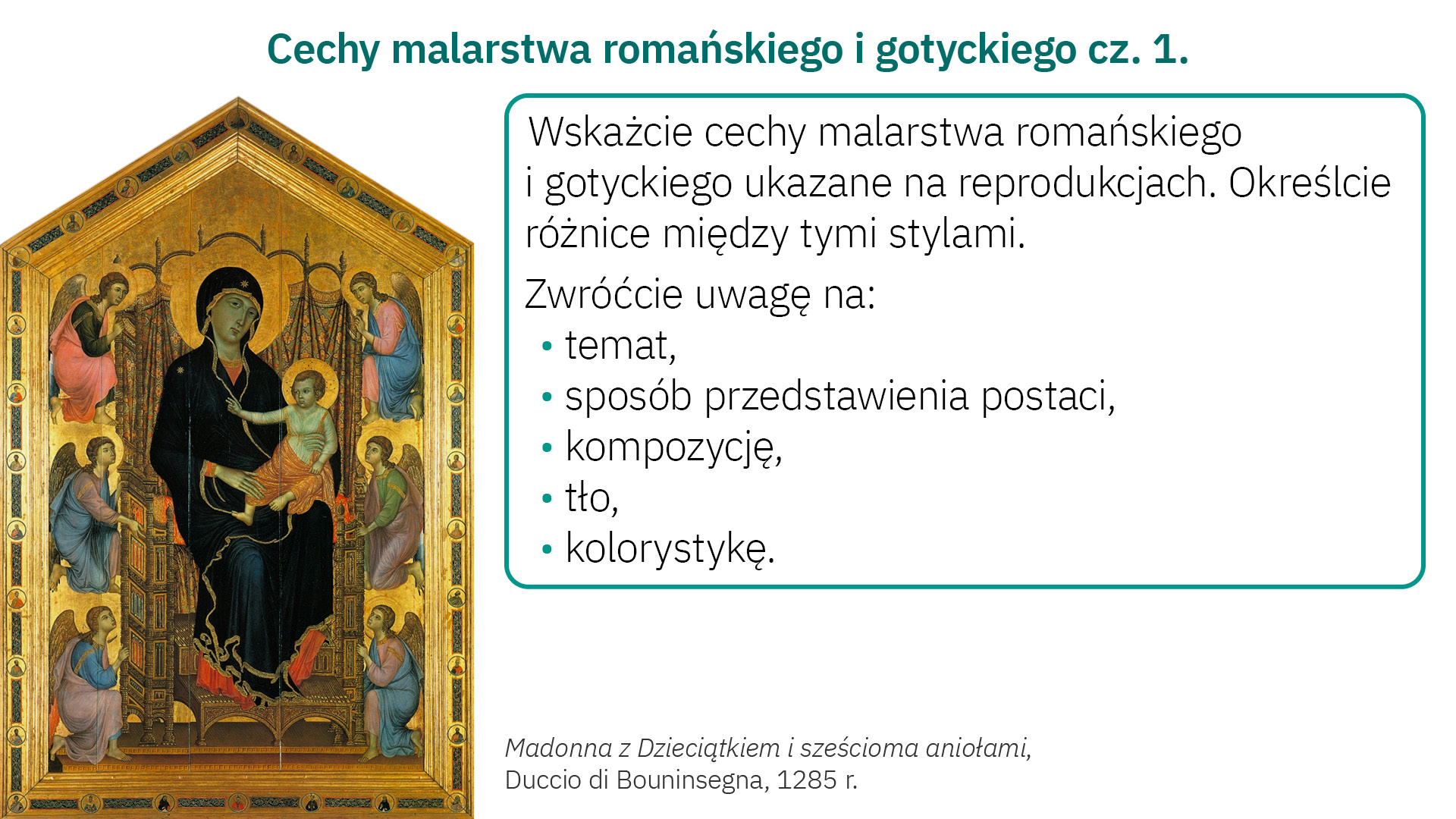 Cechy malarstwa romańskiego i gotyckiego cz. 1.

Wskażcie cechy malarstwa romańskiego i gotyckiego ukazane na reprodukcjach. Określcie różnice między tymi stylami.

Zwróćcie uwagę na:
• temat,
• sposób przedstawienia postaci,
• kompozycję,
• tło,
• kolorystykę.

Madonna z Dzieciątkiem i sześcioma aniołami,
Duccio di Bouninsegna, 1285 r.